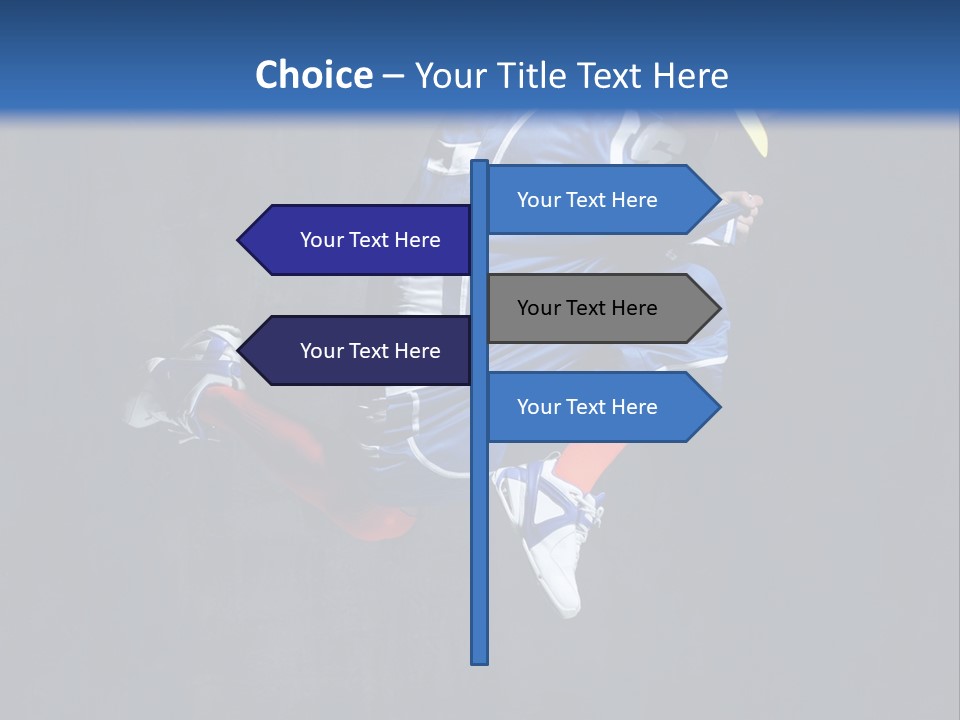 Choice – Your Title Text Here

Your Text Here

Your Text Here

Your Text Here

Your Text Here

Your Text Here